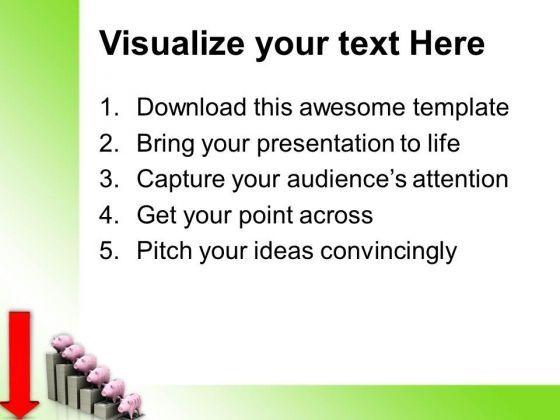 Visualize your text Here

1. Download this awesome template
2. Bring your presentation to life
3. Capture your audience's attention
4. Get your point across
5. Pitch your ideas convincingly